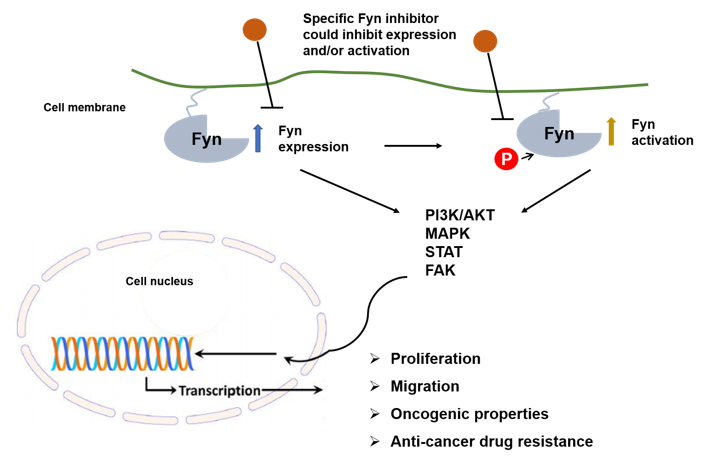 Specific Fyn inhibitor could inhibit expression and/or activation

Cell membrane

Fyn

Fyn expression

P

Fyn

Fyn activation

PI3K/AKT
MAPK
STAT
FAK

Cell nucleus

Transcription

➢ Proliferation
➢ Migration
➢ Oncogenic properties
➢ Anti-cancer drug resistance